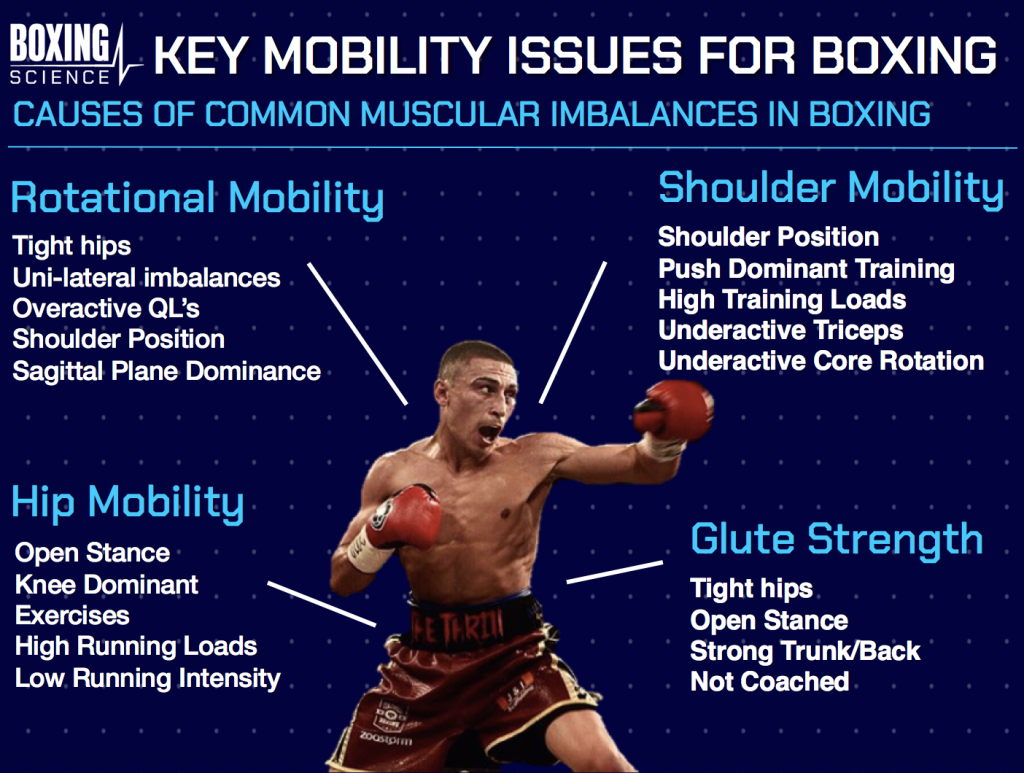 BOXING SCIENCE

KEY MOBILITY ISSUES FOR BOXING

CAUSES OF COMMON MUSCULAR IMBALANCES IN BOXING

Rotational Mobility
Tight hips
Uni-lateral imbalances
Overactive QL's
Shoulder Position
Sagittal Plane Dominance

Shoulder Mobility
Shoulder Position
Push Dominant Training
High Training Loads
Underactive Triceps
Underactive Core Rotation

Hip Mobility
Open Stance
Knee Dominant Exercises
High Running Loads
Low Running Intensity

Glute Strength
Tight hips
Open Stance
Strong Trunk/Back
Not Coached

zoostorm